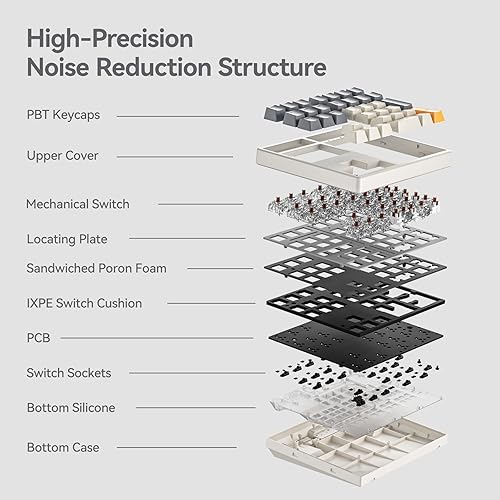 High-Precision
Noise Reduction Structure

PBT Keycaps

Upper Cover

Mechanical Switch

Locating Plate

Sandwiched Poron Foam

IXPE Switch Cushion

PCB

Switch Sockets

Bottom Silicone

Bottom Case